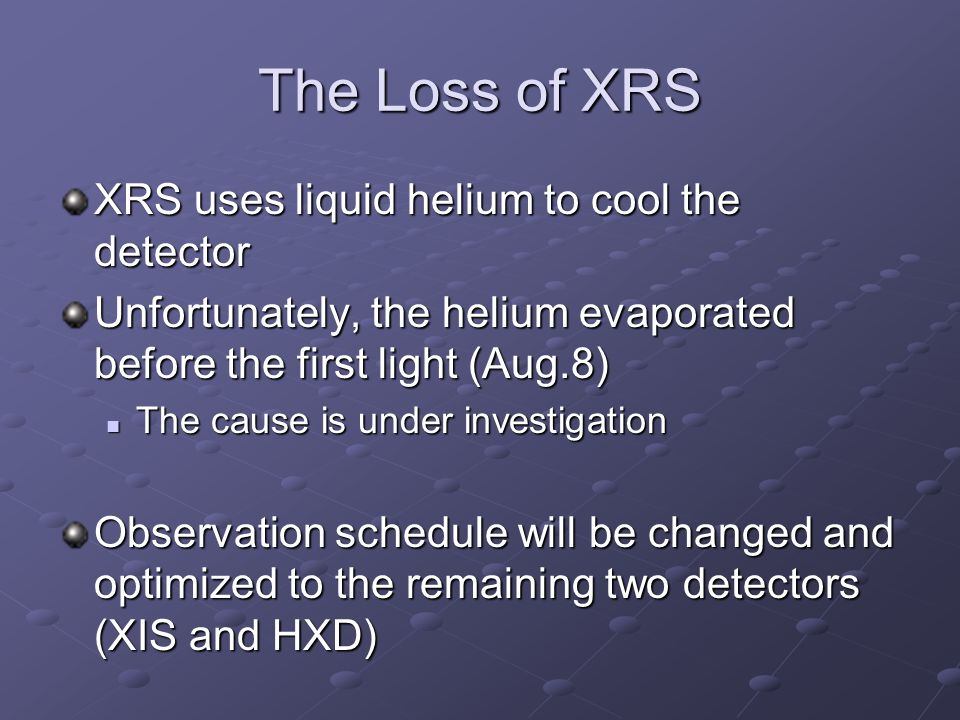 The Loss of XRS

XRS uses liquid helium to cool the detector

Unfortunately, the helium evaporated before the first light (Aug.8)

The cause is under investigation

Observation schedule will be changed and optimized to the remaining two detectors (XIS and HXD)